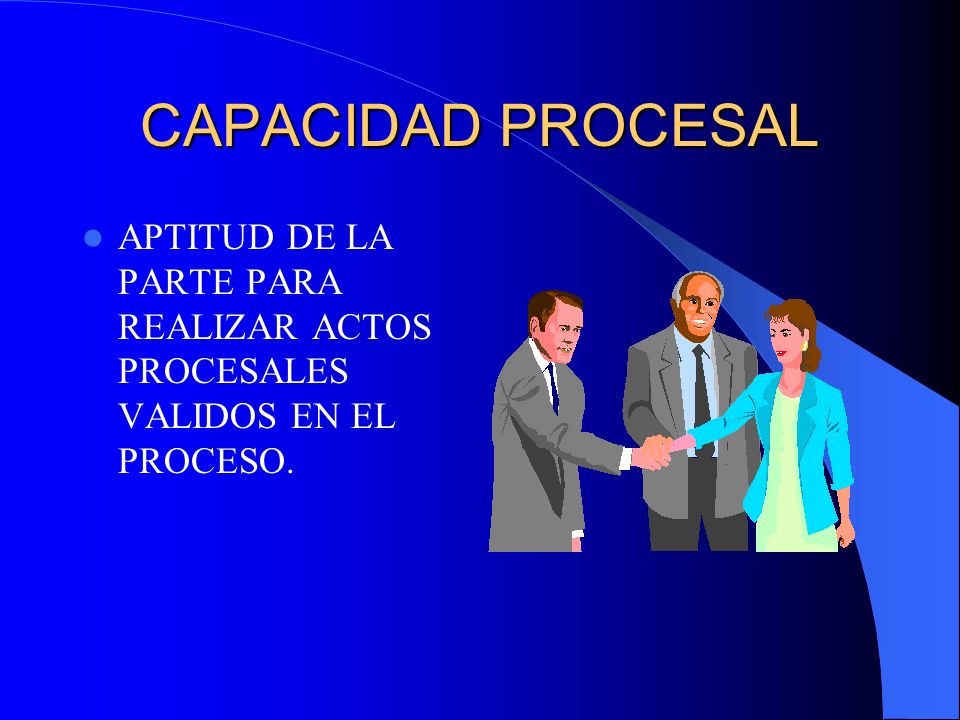 CAPACIDAD PROCESAL

APTITUD DE LA PARTE PARA REALIZAR ACTOS PROCESALES VALIDOS EN EL PROCESO.